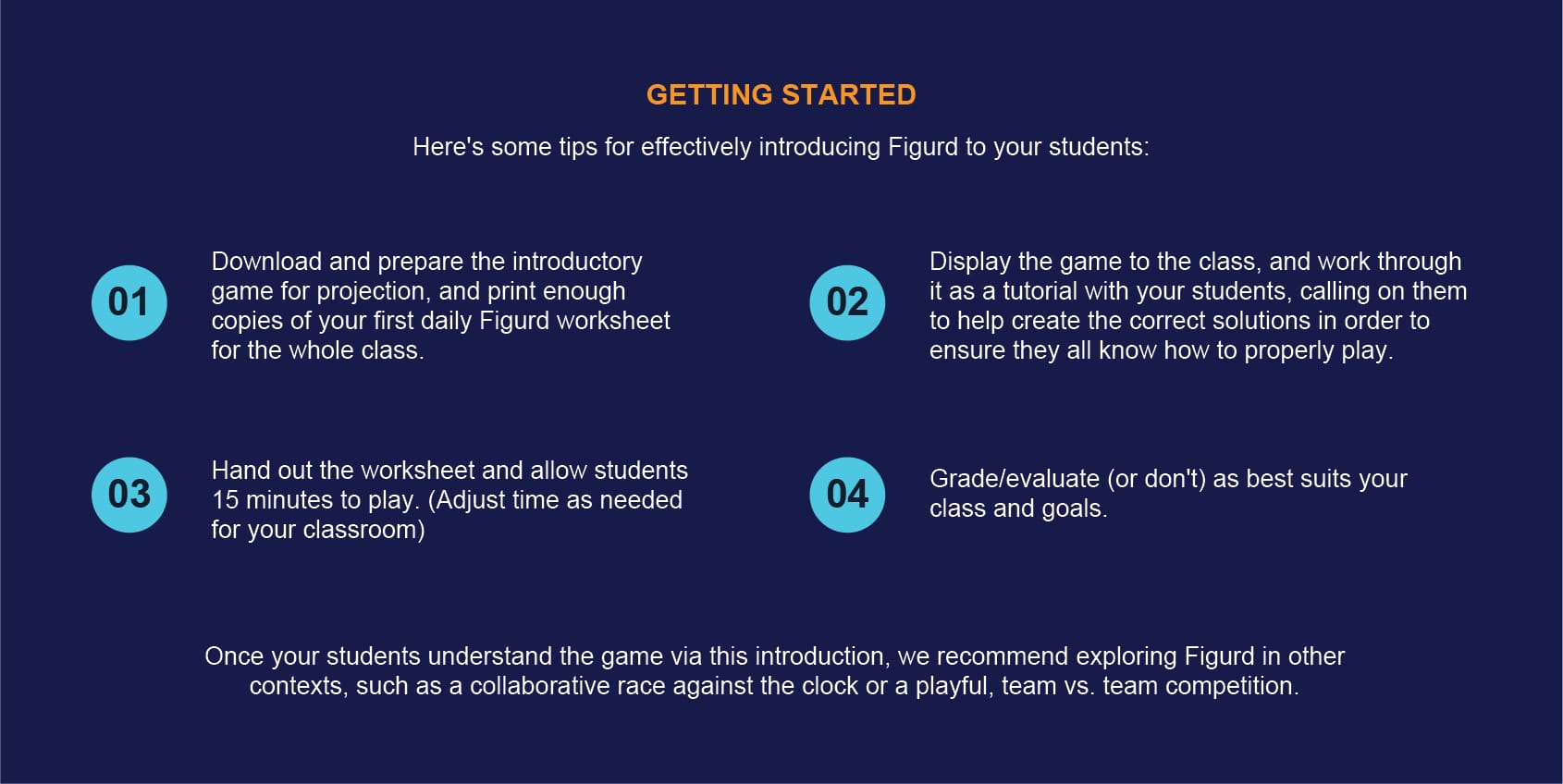 GETTING STARTED

Here's some tips for effectively introducing Figurd to your students:

01

Download and prepare the introductory game for projection, and print enough copies of your first daily Figurd worksheet for the whole class.

02

Display the game to the class, and work through it as a tutorial with your students, calling on them to help create the correct solutions in order to ensure they all know how to properly play.

03

Hand out the worksheet and allow students 15 minutes to play. (Adjust time as needed for your classroom)

04

Grade/evaluate (or don't) as best suits your class and goals.

Once your students understand the game via this introduction, we recommend exploring Figurd in other contexts, such as a collaborative race against the clock or a playful, team vs. team competition.